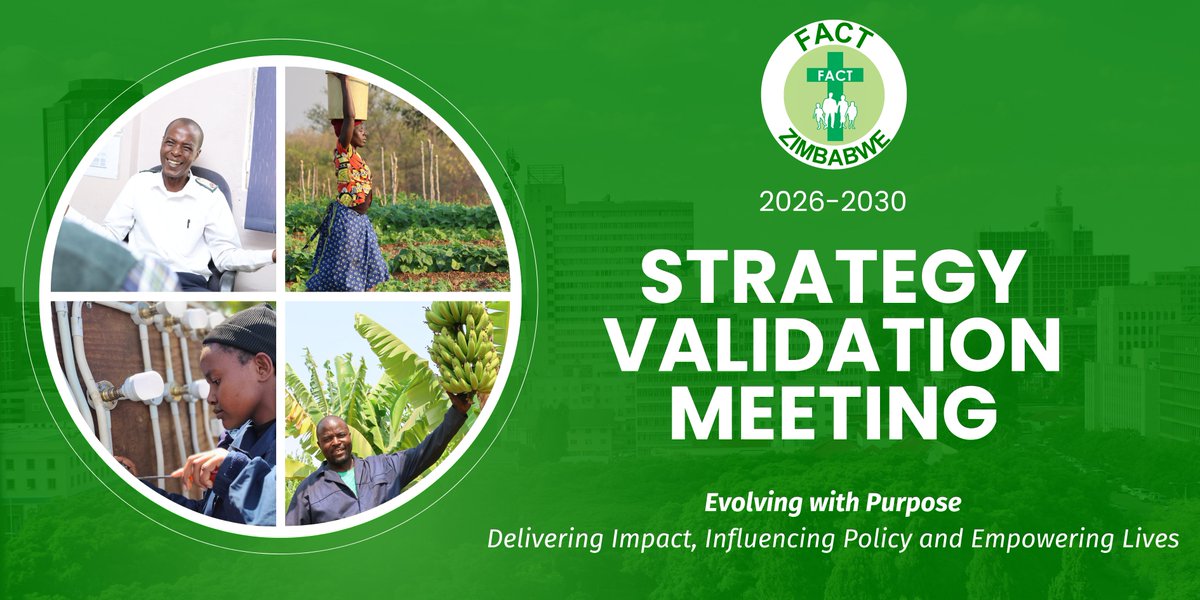 FACT
FACT
ZIMBABWE

2026-2030

STRATEGY VALIDATION MEETING

Evolving with Purpose
Delivering Impact, Influencing Policy and Empowering Lives